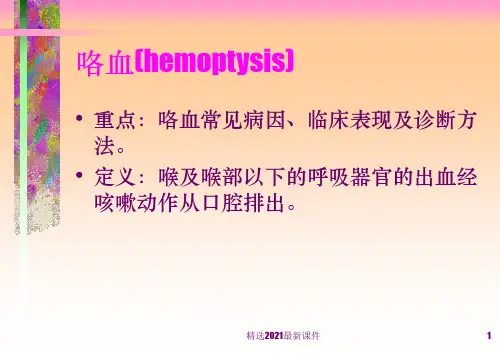 咯血(hemoptysis)

• 重点：咯血常见病因、临床表现及诊断方法。

• 定义：喉及喉部以下的呼吸器官的出血经咳嗽动作从口腔排出。

精选2021最新课件

1